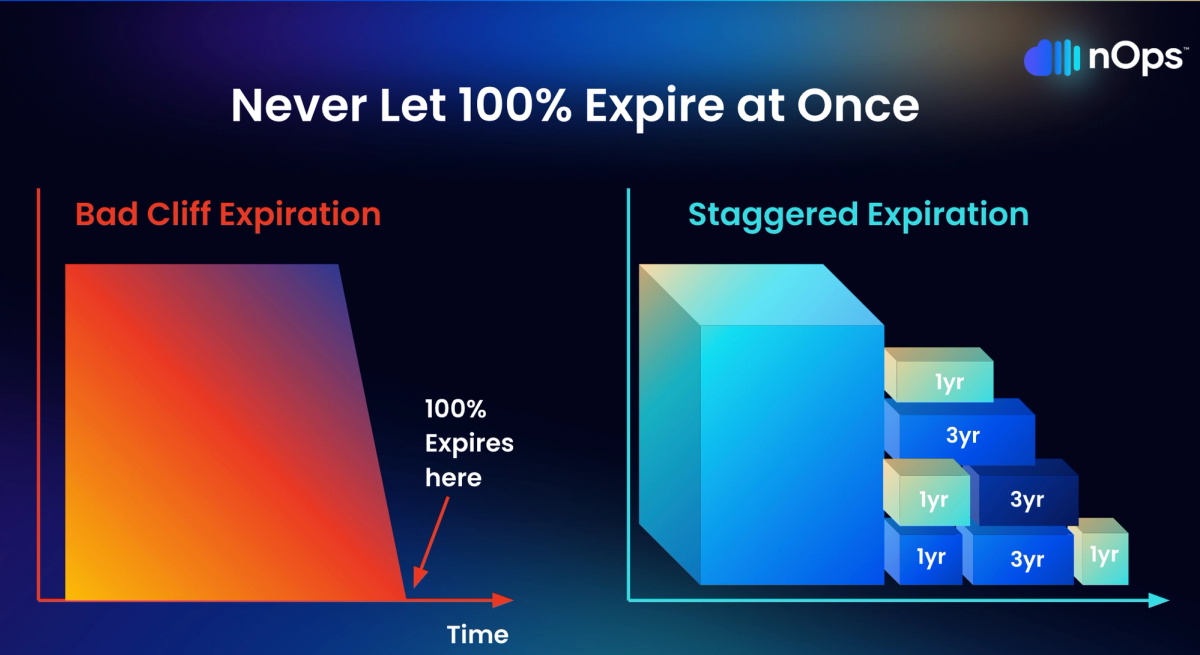 nOps™

Never Let 100% Expire at Once

Bad Cliff Expiration

100% Expires here

Time

Staggered Expiration

1yr

3yr

1yr

3yr

1yr

3yr

1yr